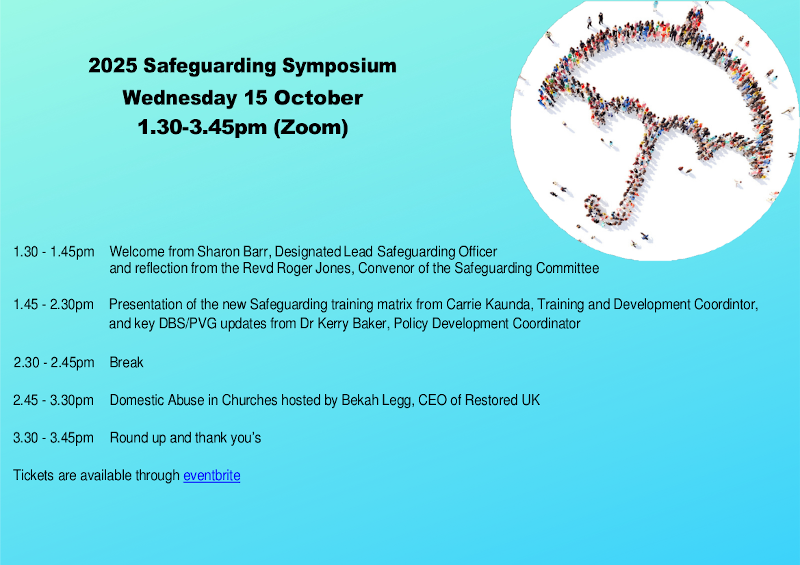 2025 Safeguarding Symposium
Wednesday 15 October
1.30-3.45pm (Zoom)

1.30 - 1.45pm Welcome from Sharon Barr, Designated Lead Safeguarding Officer and reflection from the Revd Roger Jones, Convenor of the Safeguarding Committee

1.45 - 2.30pm Presentation of the new Safeguarding training matrix from Carrie Kaunda, Training and Development Coordintor, and key DBS/PVG updates from Dr Kerry Baker, Policy Development Coordinator

2.30 - 2.45pm Break

2.45 - 3.30pm Domestic Abuse in Churches hosted by Bekah Legg, CEO of Restored UK

3.30 - 3.45pm Round up and thank you's

Tickets are available through eventbrite